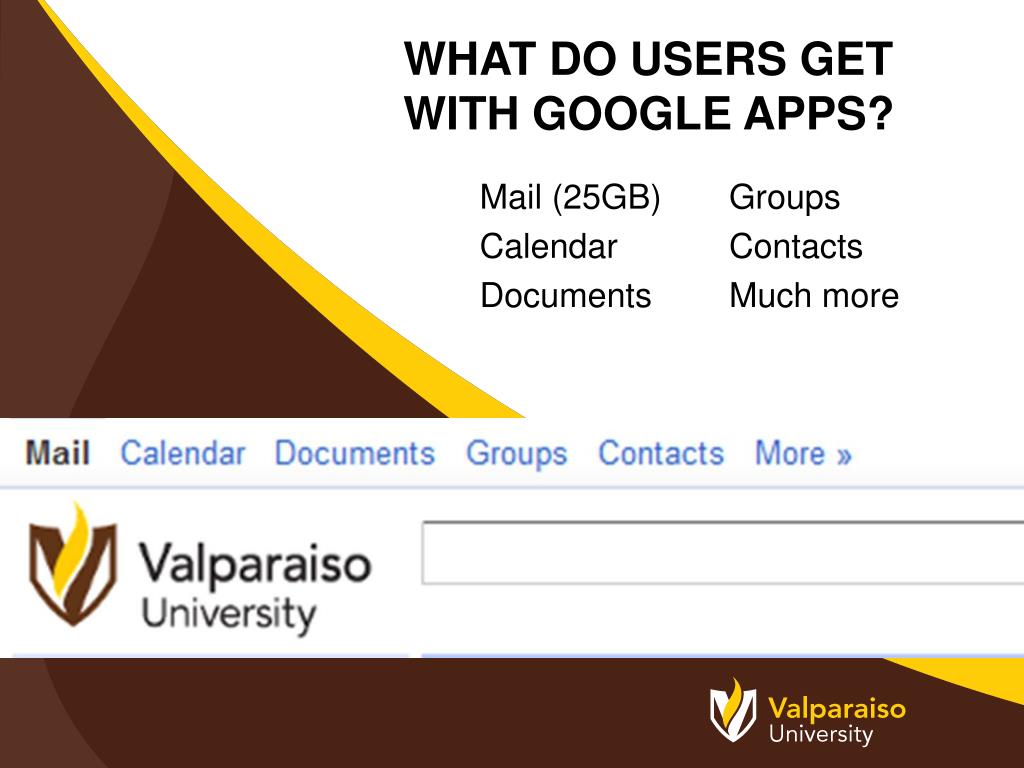 WHAT DO USERS GET WITH GOOGLE APPS?

Mail (25GB)
Calendar
Documents

Groups
Contacts
Much more

Mail Calendar Documents Groups Contacts More »

Valparaiso University

Valparaiso University